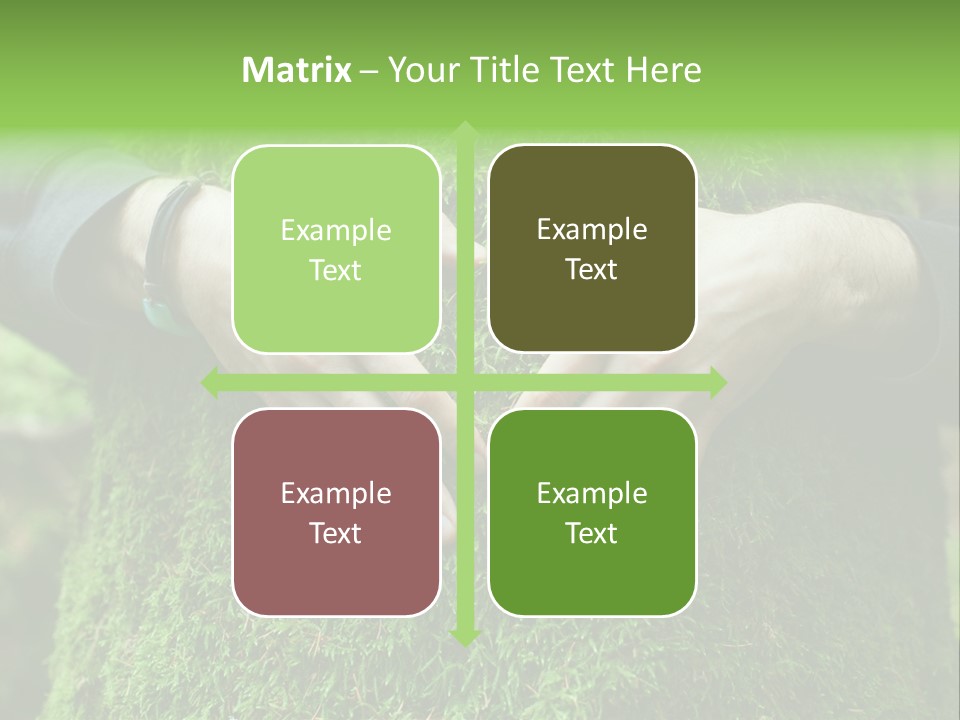 Matrix – Your Title Text Here

Example Text

Example Text

Example Text

Example Text